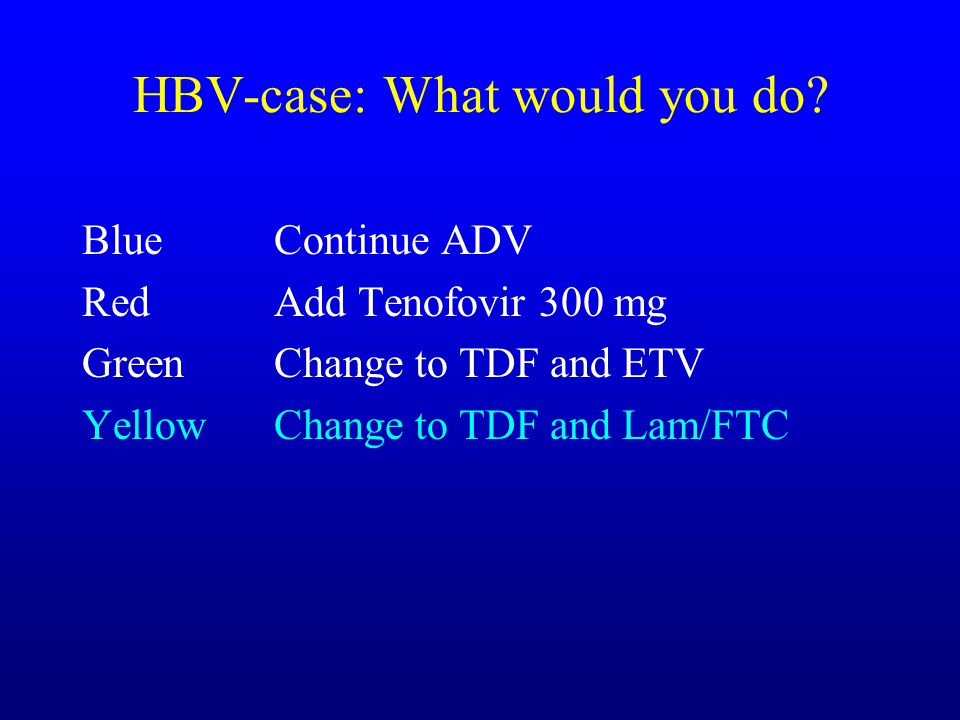 HBV-case: What would you do?

Blue Continue ADV
Red Add Tenofovir 300 mg
Green Change to TDF and ETV
Yellow Change to TDF and Lam/FTC